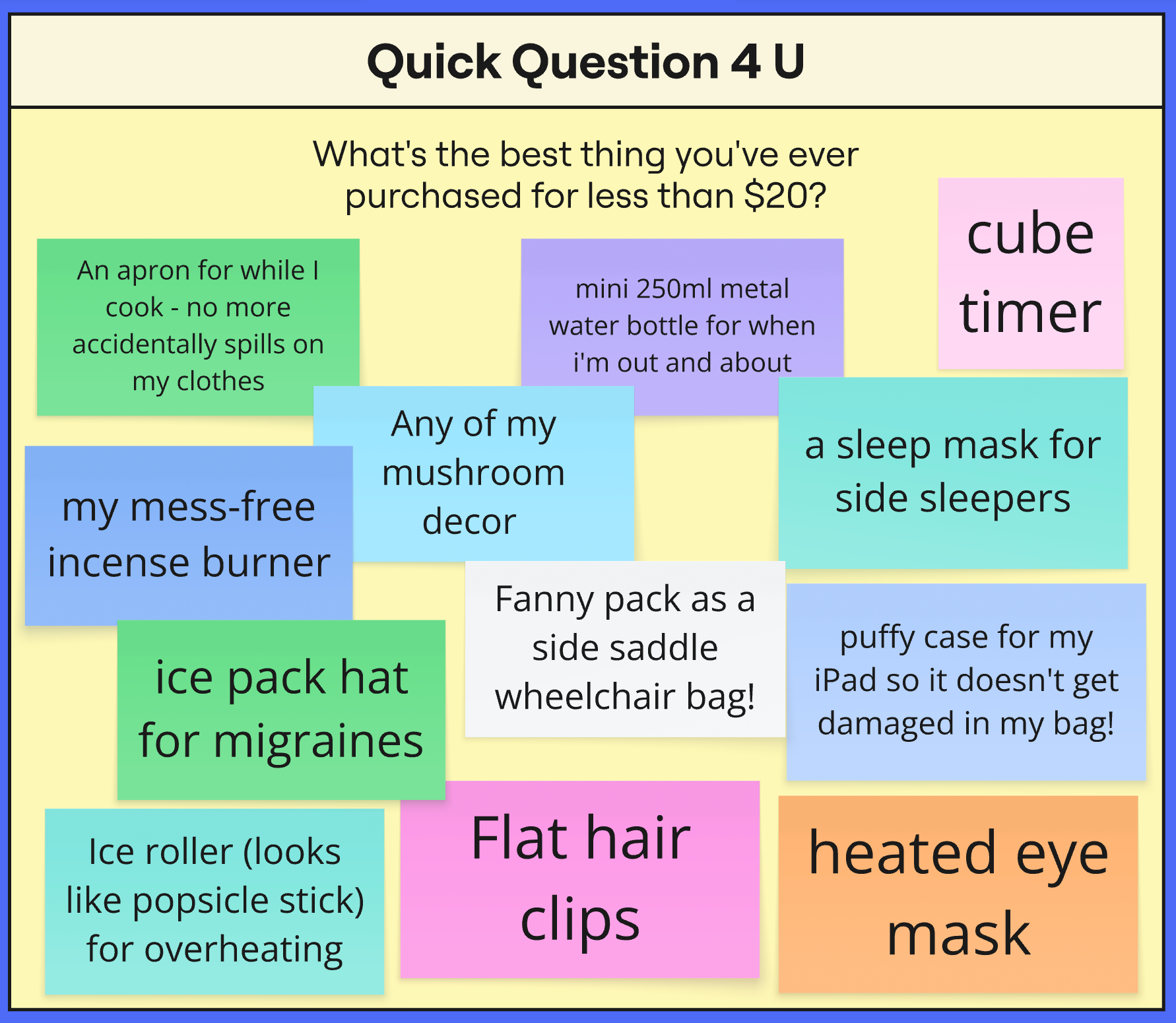 Quick Question 4 U

What's the best thing you've ever purchased for less than $20?

An apron for while I cook - no more accidentally spills on my clothes

mini 250ml metal water bottle for when i'm out and about

cube timer

Any of my mushroom decor

a sleep mask for side sleepers

my mess-free incense burner

Fanny pack as a side saddle wheelchair bag!

puffy case for my iPad so it doesn't get damaged in my bag!

ice pack hat for migraines

Ice roller (looks like popsicle stick) for overheating

Flat hair clips

heated eye mask